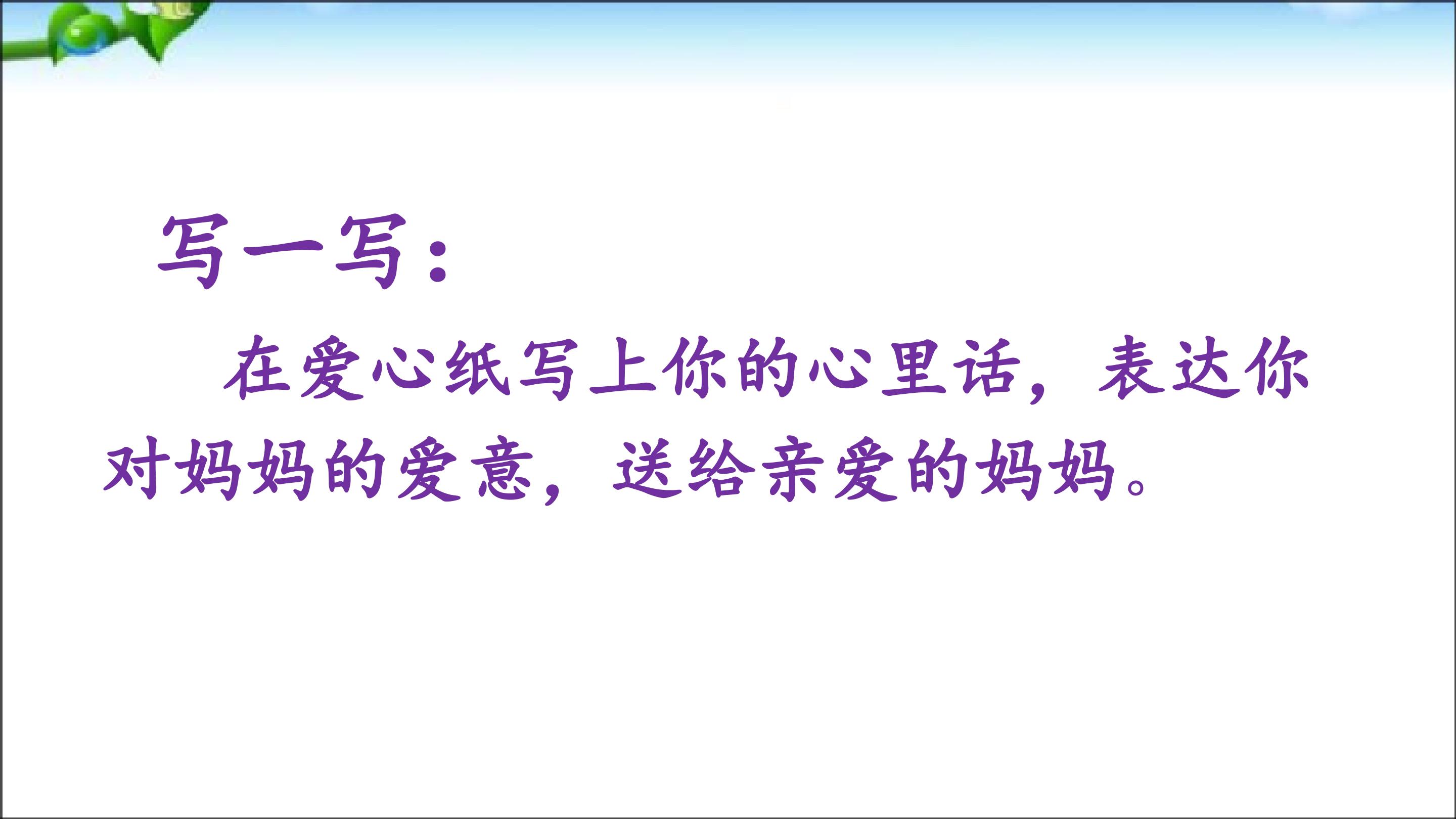 写一写：

在爱心纸写上你的心里话，表达你对妈妈的爱意，送给亲爱的妈妈。